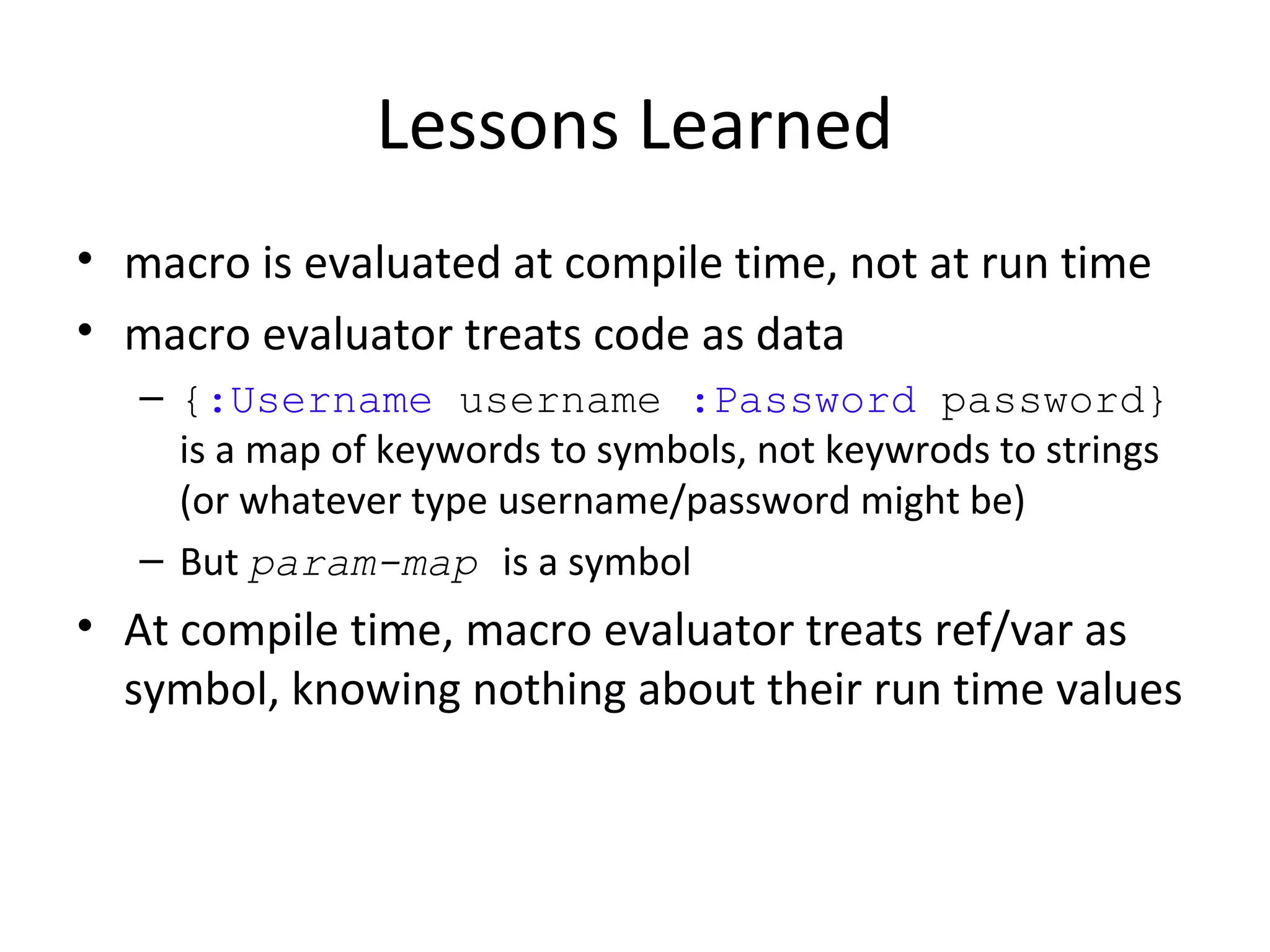 Lessons Learned

• macro is evaluated at compile time, not at run time
• macro evaluator treats code as data
  – {:Username username :Password password} is a map of keywords to symbols, not keywrods to strings (or whatever type username/password might be)
  – But param-map is a symbol
• At compile time, macro evaluator treats ref/var as symbol, knowing nothing about their run time values